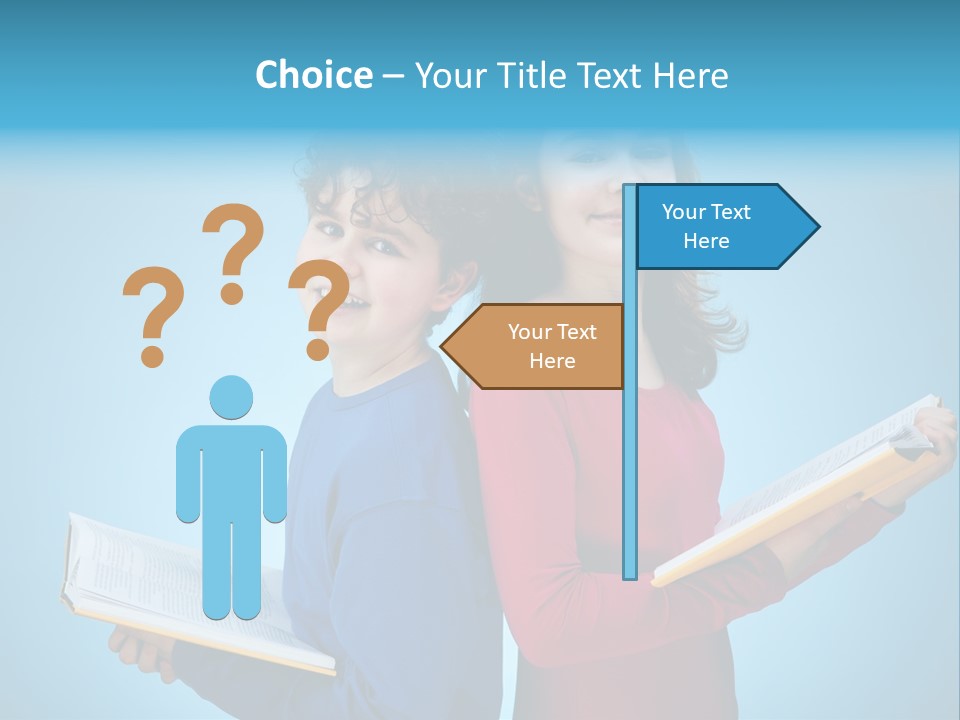 Choice – Your Title Text Here

? ? ?

Your Text Here

Your Text Here